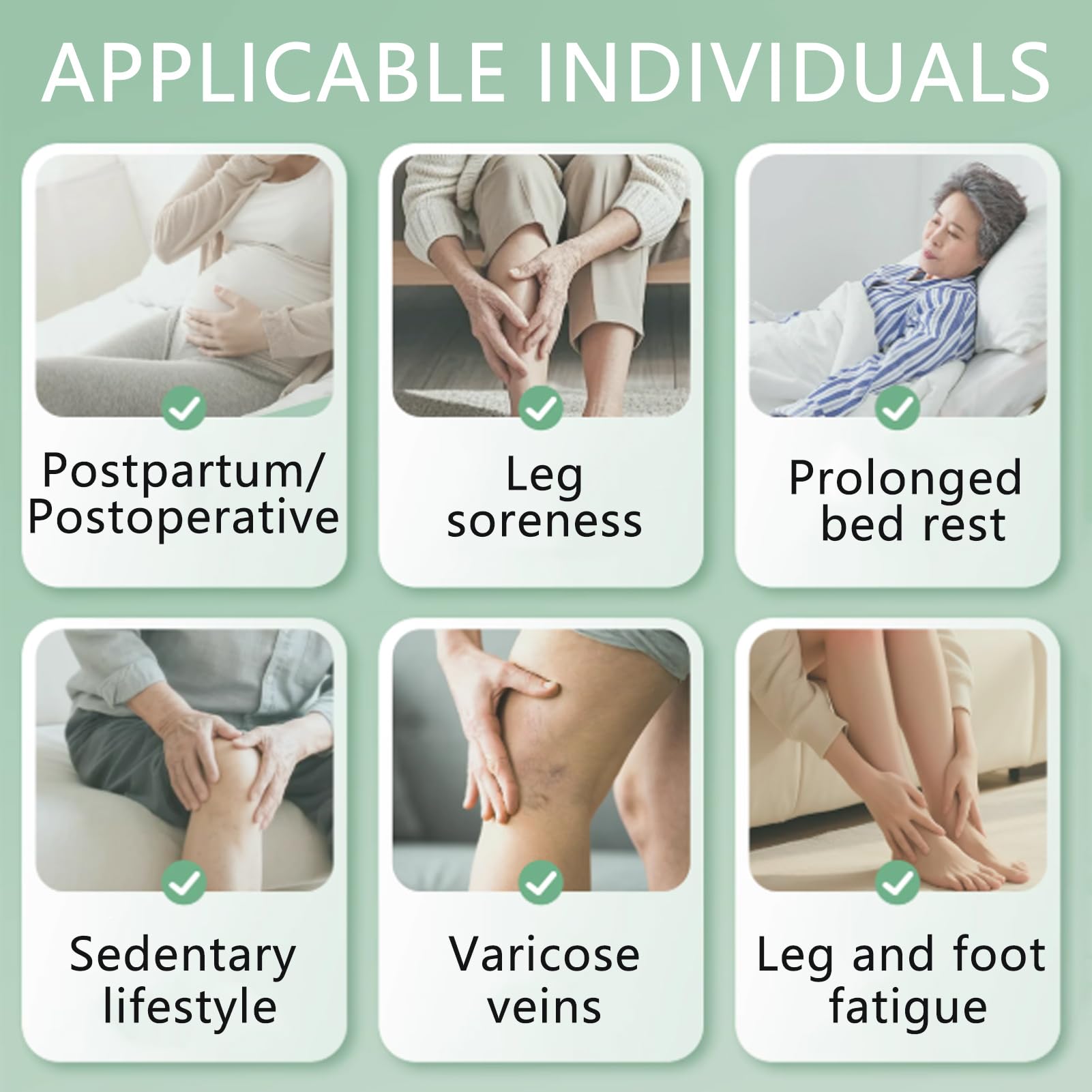 APPLICABLE INDIVIDUALS

Postpartum/ Postoperative

Leg soreness

Prolonged bed rest

Sedentary lifestyle

Varicose veins

Leg and foot fatigue